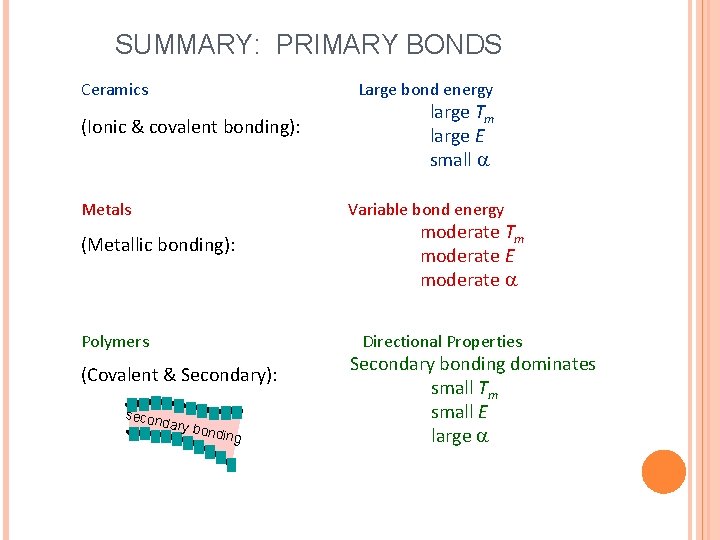 SUMMARY: PRIMARY BONDS

Ceramics

(Ionic & covalent bonding):

Large bond energy

large $T_m$
large $E$
small $\alpha$

Metals

(Metallic bonding):

Variable bond energy

moderate $T_m$
moderate $E$
moderate $\alpha$

Polymers

(Covalent & Secondary):

secondary bonding

Directional Properties

Secondary bonding dominates

small $T_m$
small $E$
large $\alpha$